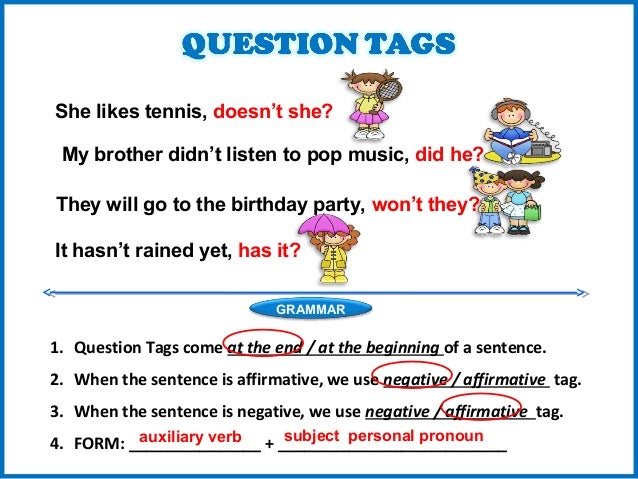 QUESTION TAGS

She likes tennis, doesn't she?

My brother didn't listen to pop music, did he?

They will go to the birthday party, won't they?

It hasn't rained yet, has it?

GRAMMAR

1. Question Tags come at the end / at the beginning of a sentence.

2. When the sentence is affirmative, we use negative / affirmative tag.

3. When the sentence is negative, we use negative / affirmative tag.

4. FORM: auxiliary verb + subject personal pronoun